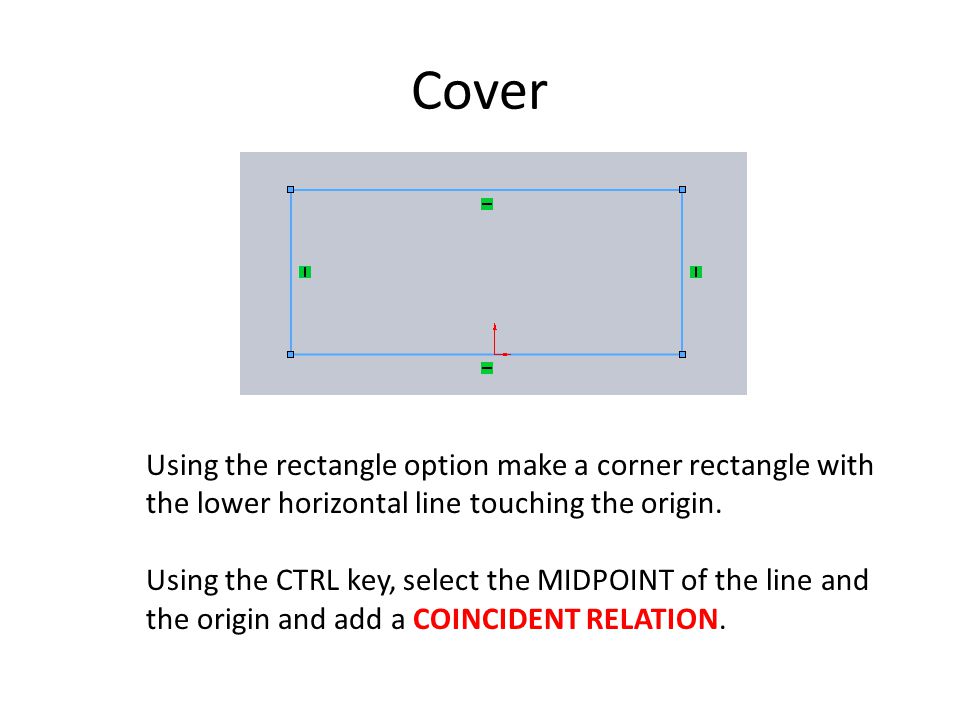 Cover

Using the rectangle option make a corner rectangle with the lower horizontal line touching the origin.

Using the CTRL key, select the MIDPOINT of the line and the origin and add a COINCIDENT RELATION.